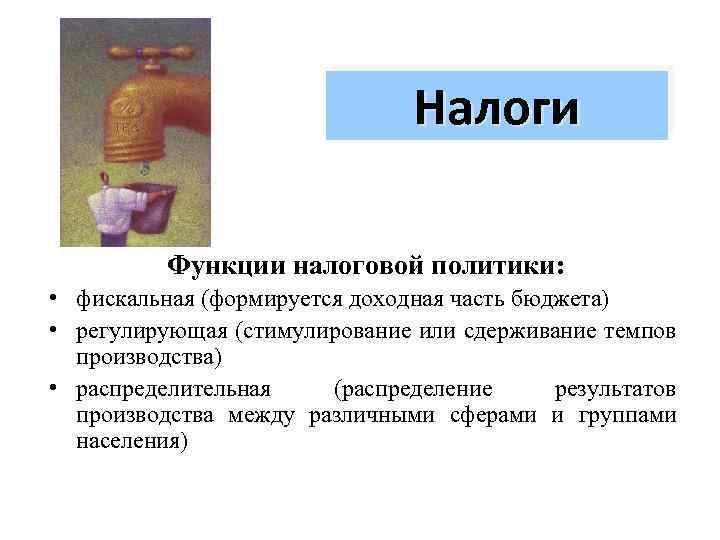 Налоги

Функции налоговой политики:

• фискальная (формируется доходная часть бюджета)
• регулирующая (стимулирование или сдерживание темпов производства)
• распределительная (распределение результатов производства между различными сферами и группами населения)